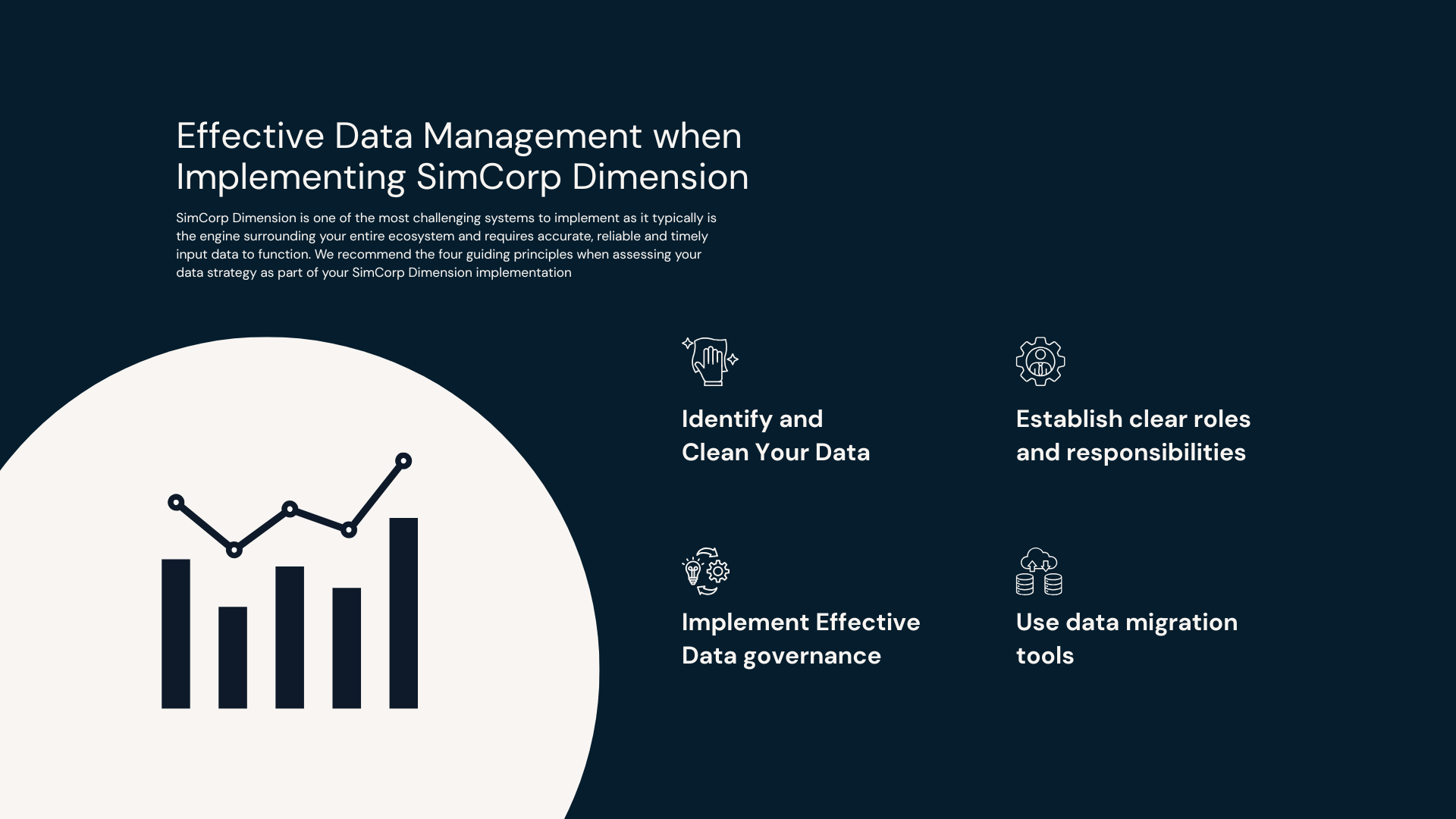 Effective Data Management when Implementing SimCorp Dimension

SimCorp Dimension is one of the most challenging systems to implement as it typically is the engine surrounding your entire ecosystem and requires accurate, reliable and timely input data to function. We recommend the four guiding principles when assessing your data strategy as part of your SimCorp Dimension implementation

Identify and Clean Your Data

Establish clear roles and responsibilities

Implement Effective Data governance

Use data migration tools